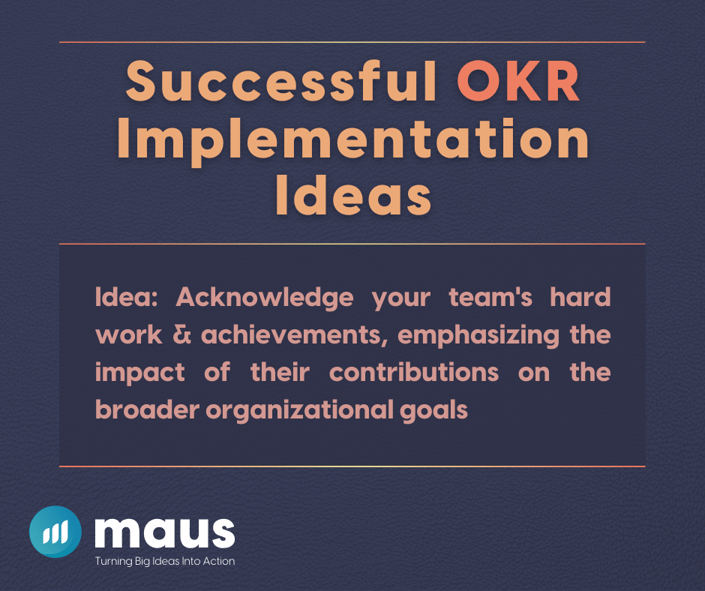 Successful OKR Implementation Ideas

Idea: Acknowledge your team's hard work & achievements, emphasizing the impact of their contributions on the broader organizational goals

maus
Turning Big Ideas Into Action